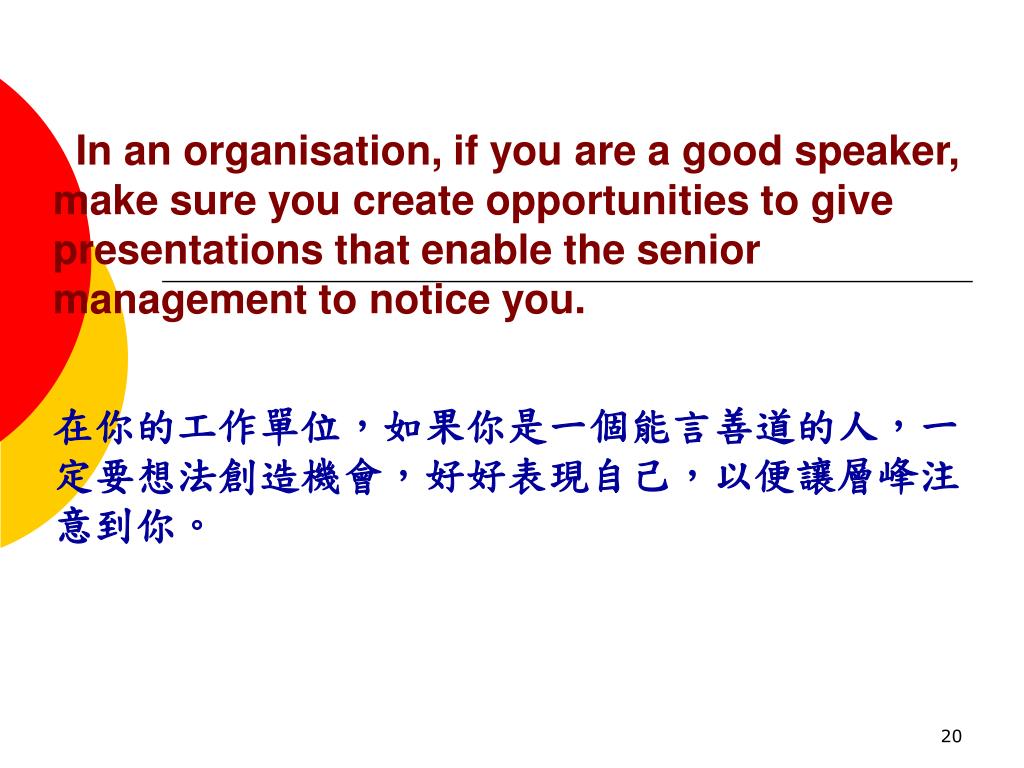 In an organisation, if you are a good speaker, make sure you create opportunities to give presentations that enable the senior management to notice you.

在你的工作單位，如果你是一個能言善道的人，一定要想法創造機會，好好表現自己，以便讓層峰注意到你。

20